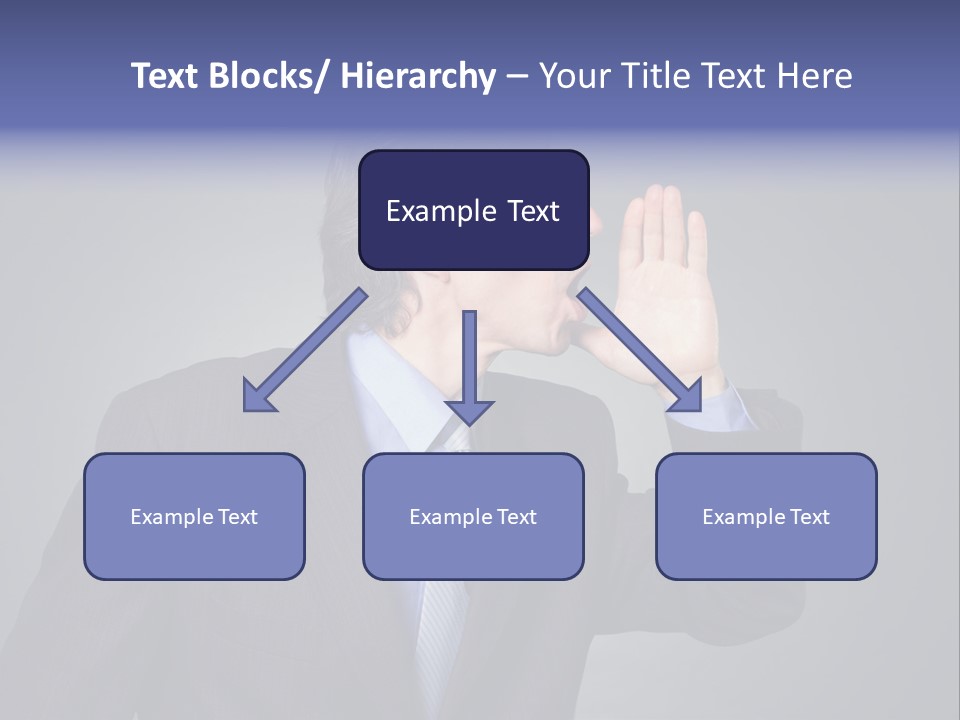 Text Blocks/ Hierarchy – Your Title Text Here

Example Text

Example Text

Example Text

Example Text